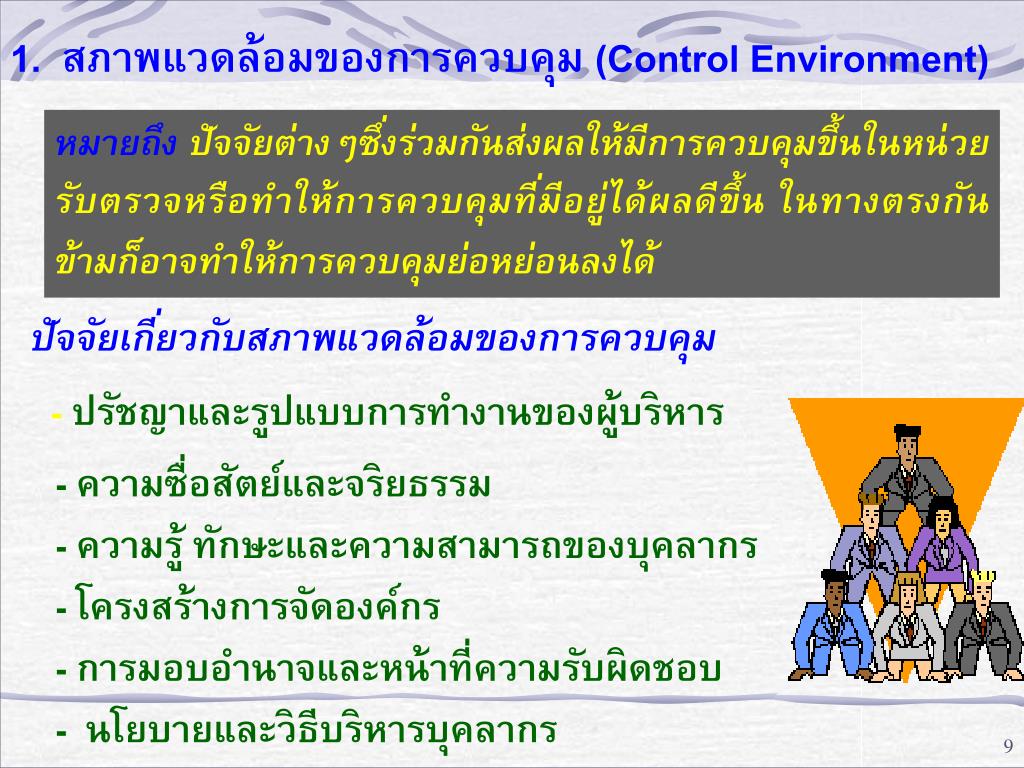 1. สภาพแวดล้อมของการควบคุม (Control Environment)

หมายถึง ปัจจัยต่าง ๆซึ่งร่วมกันส่งผลให้มีการควบคุมขึ้นในหน่วยรับตรวจหรือทำให้การควบคุมที่มีอยู่ได้ผลดีขึ้น ในทางตรงกันข้ามก็อาจทำให้การควบคุมย่อหย่อนลงได้

ปัจจัยเกี่ยวกับสภาพแวดล้อมของการควบคุม

- ปรัชญาและรูปแบบการทำงานของผู้บริหาร

- ความซื่อสัตย์และจริยธรรม

- ความรู้ ทักษะและความสามารถของบุคลากร

- โครงสร้างการจัดองค์กร

- การมอบอำนาจและหน้าที่ความรับผิดชอบ

- นโยบายและวิธีบริหารบุคลากร

9